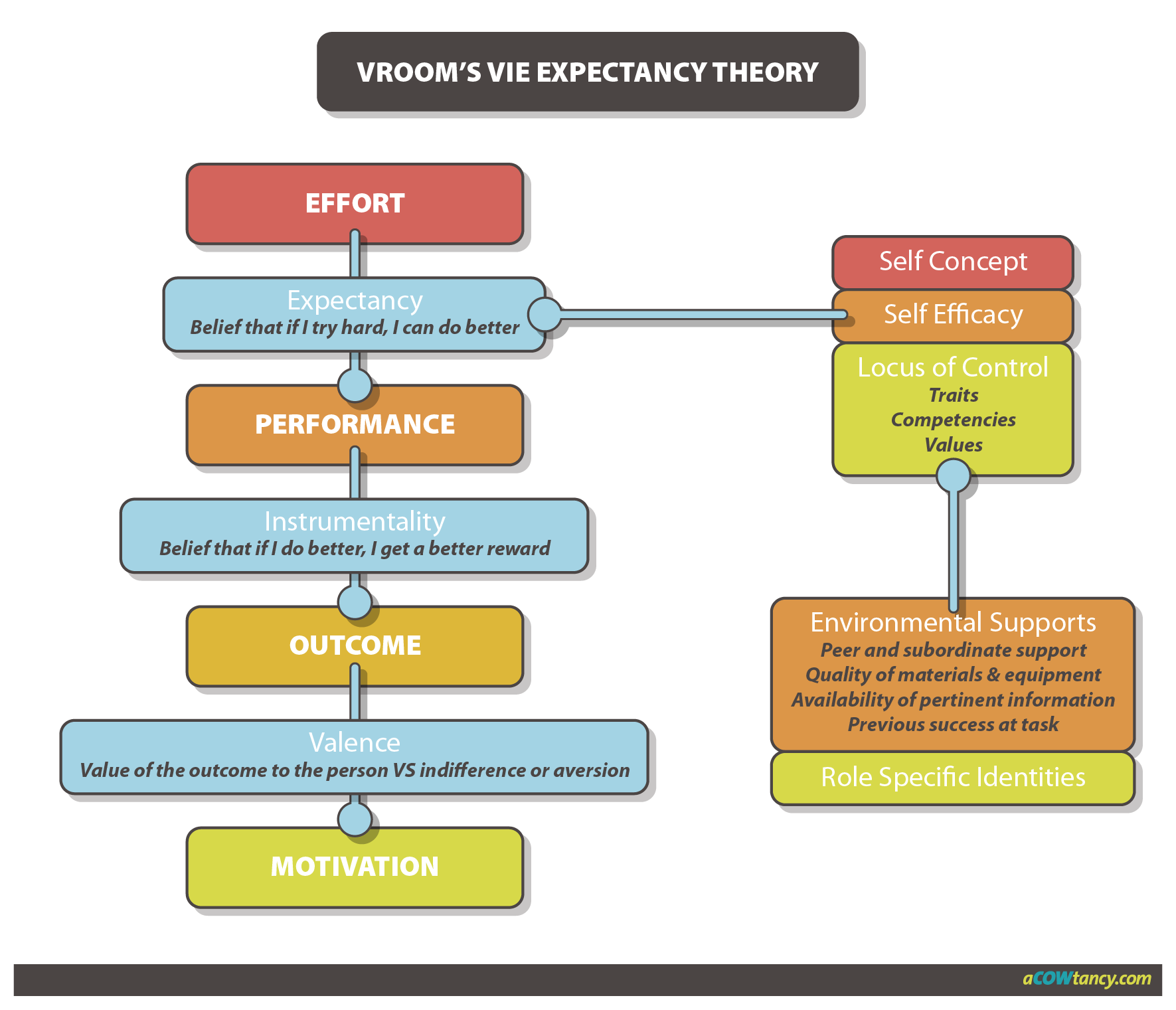 VROOM'S VIE EXPECTANCY THEORY

EFFORT

Expectancy
Belief that if I try hard, I can do better

PERFORMANCE

Instrumentality
Belief that if I do better, I get a better reward

OUTCOME

Valence
Value of the outcome to the person VS indifference or aversion

MOTIVATION

Self Concept

Self Efficacy

Locus of Control
Traits
Competencies
Values

Environmental Supports
Peer and subordinate support
Quality of materials & equipment
Availability of pertinent information
Previous success at task

Role Specific Identities

aCOWtancy.com